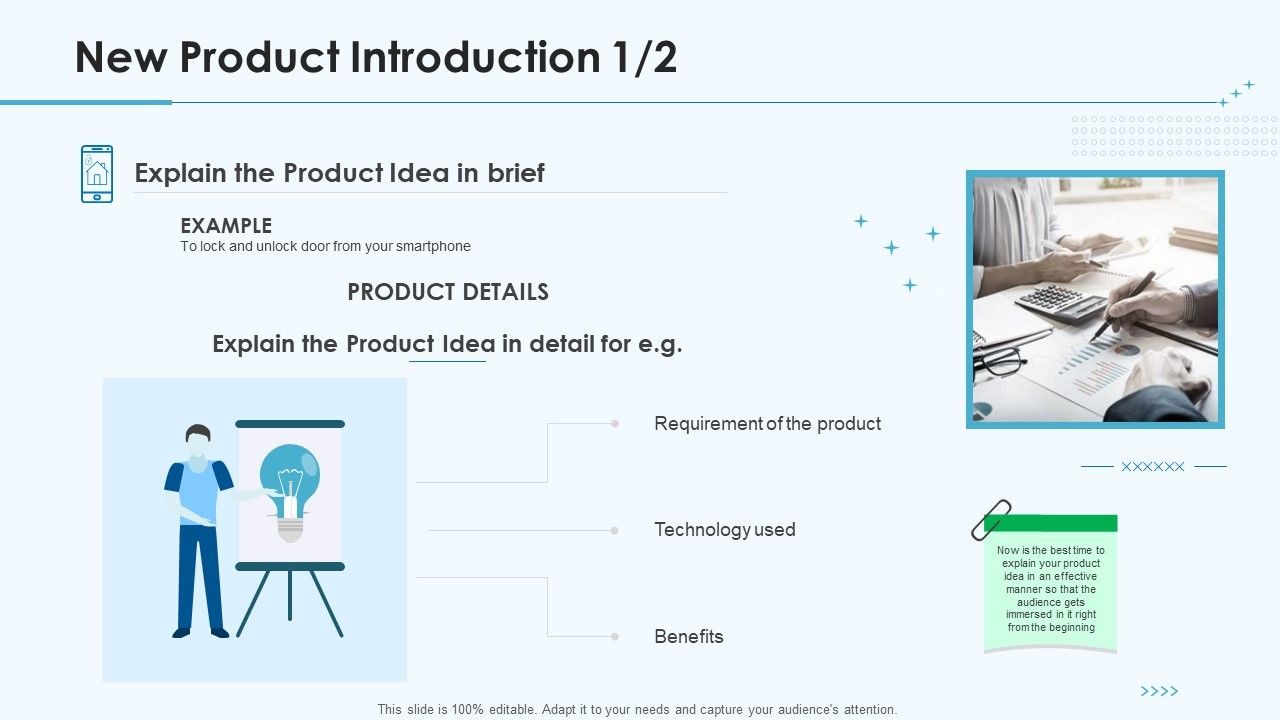 New Product Introduction 1/2

Explain the Product Idea in brief

EXAMPLE
To lock and unlock door from your smartphone

PRODUCT DETAILS

Explain the Product Idea in detail for e.g.

Requirement of the product

Technology used

Benefits

XXXXXX

Now is the best time to explain your product idea in an effective manner so that the audience gets immersed in it right from the beginning

>>>>

This slide is 100% editable. Adapt it to your needs and capture your audience's attention.